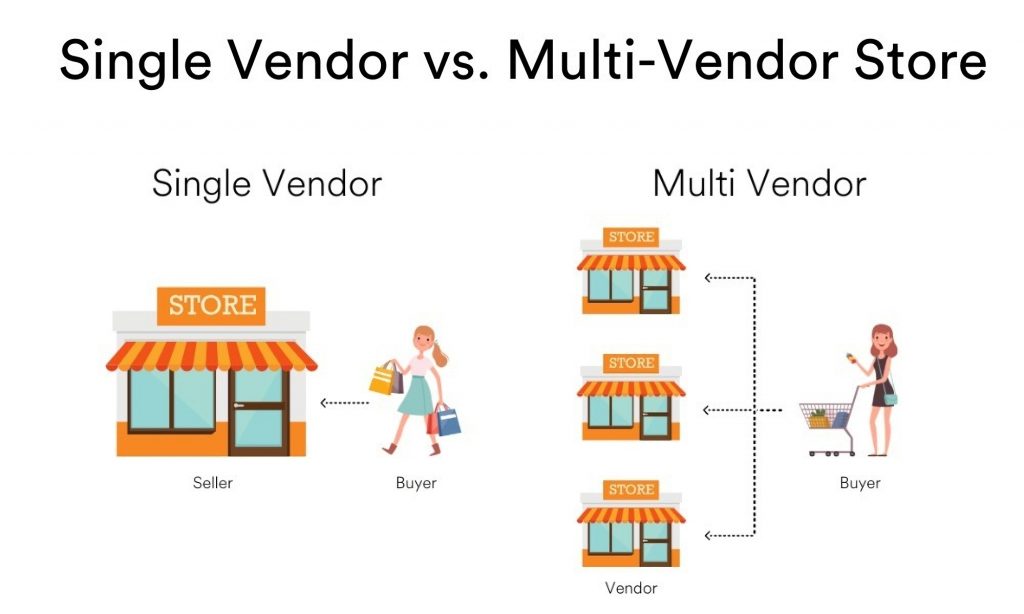 Single Vendor vs. Multi-Vendor Store

Single Vendor

STORE

Seller

Buyer

Multi Vendor

STORE

STORE

STORE

Vendor

Buyer